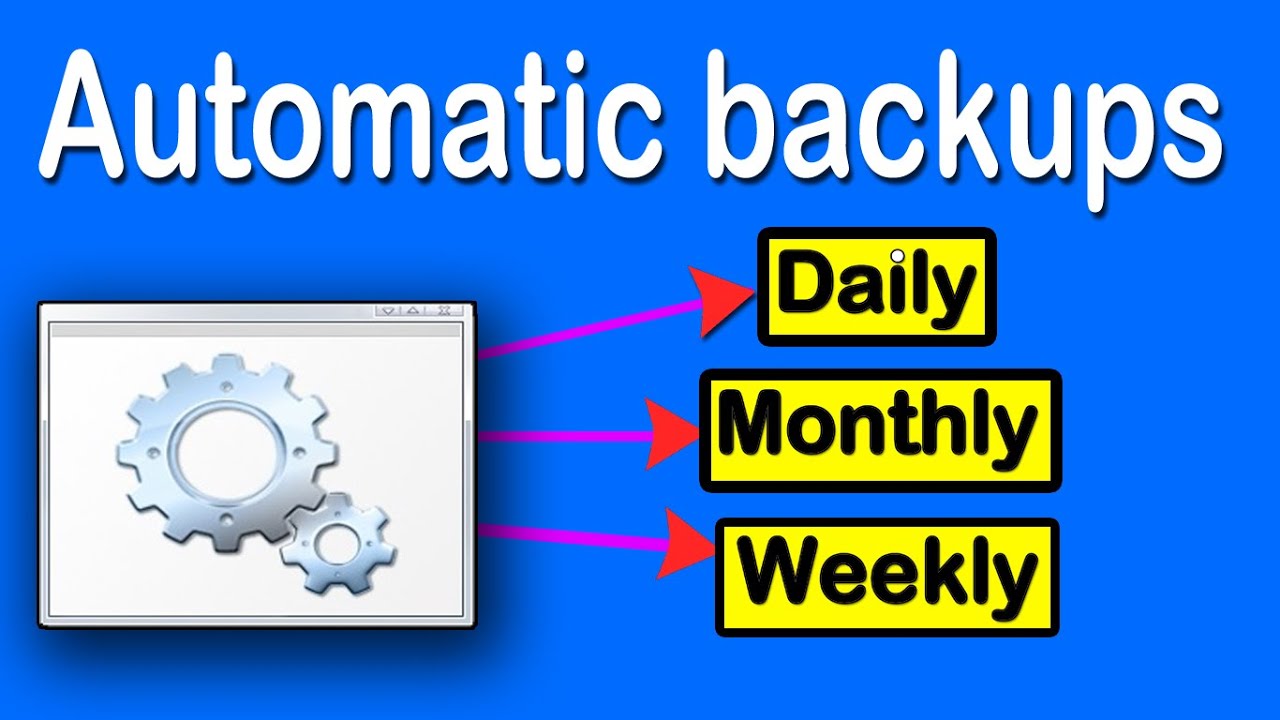 Automatic backups

Daily

Monthly

Weekly